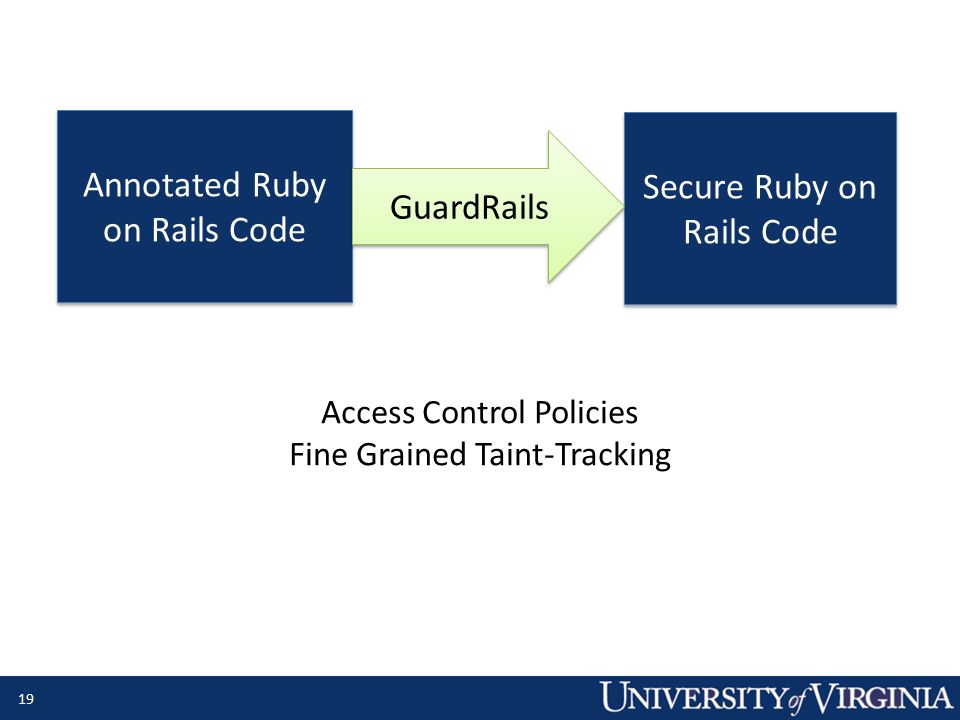 Annotated Ruby on Rails Code

GuardRails

Secure Ruby on Rails Code

Access Control Policies
Fine Grained Taint-Tracking

19

UNIVERSITY of VIRGINIA